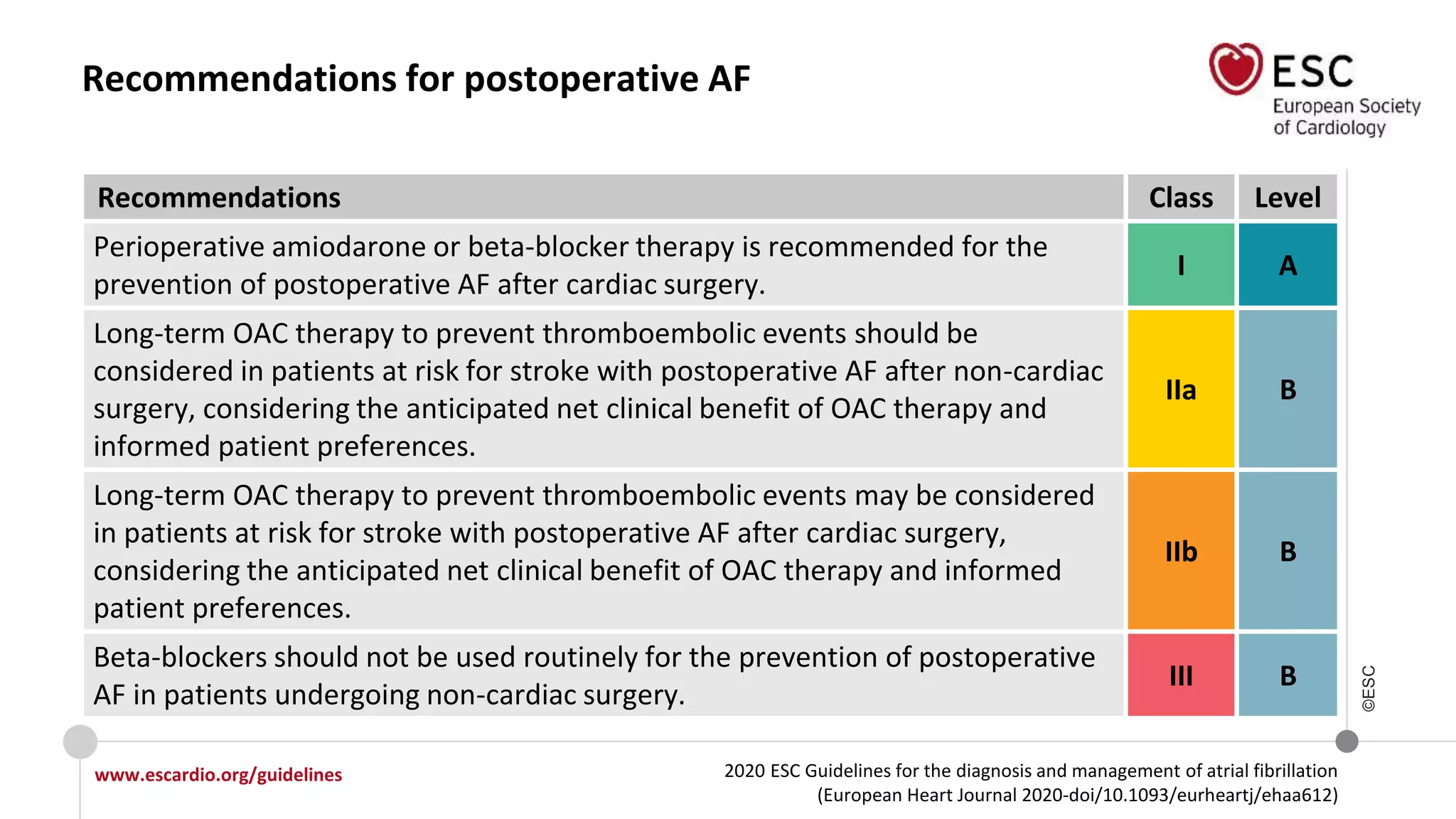 Recommendations for postoperative AF

ESC
European Society of Cardiology

| Recommendations | Class | Level |
|---|---|---|
| Perioperative amiodarone or beta-blocker therapy is recommended for the prevention of postoperative AF after cardiac surgery. | I | A |
| Long-term OAC therapy to prevent thromboembolic events should be considered in patients at risk for stroke with postoperative AF after non-cardiac surgery, considering the anticipated net clinical benefit of OAC therapy and informed patient preferences. | IIa | B |
| Long-term OAC therapy to prevent thromboembolic events may be considered in patients at risk for stroke with postoperative AF after cardiac surgery, considering the anticipated net clinical benefit of OAC therapy and informed patient preferences. | IIb | B |
| Beta-blockers should not be used routinely for the prevention of postoperative AF in patients undergoing non-cardiac surgery. | III | B |

©ESC

www.escardio.org/guidelines

2020 ESC Guidelines for the diagnosis and management of atrial fibrillation (European Heart Journal 2020-doi/10.1093/eurheartj/ehaa612)